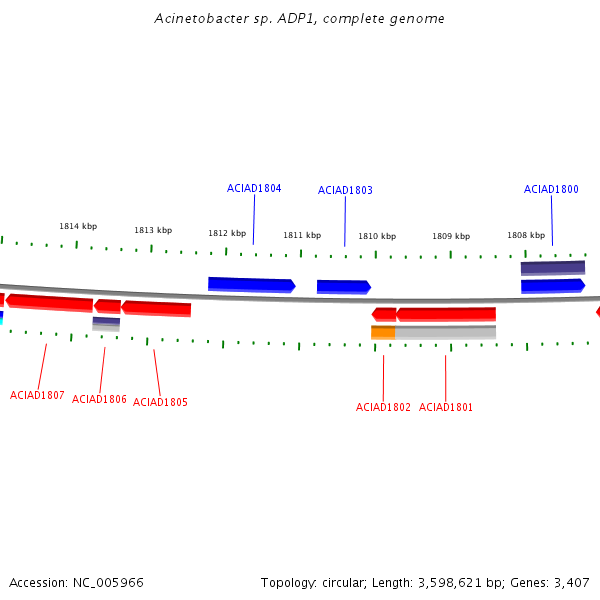 Acinetobacter sp. ADP1, complete genome

ACIAD1804
ACIAD1803
ACIAD1800

1814 kbp
1813 kbp
1812 kbp
1811 kbp
1810 kbp
1809 kbp
1808 kbp

ACIAD1807
ACIAD1806
ACIAD1805
ACIAD1802
ACIAD1801

Accession: NC_005966

Topology: circular; Length: 3,598,621 bp; Genes: 3,407